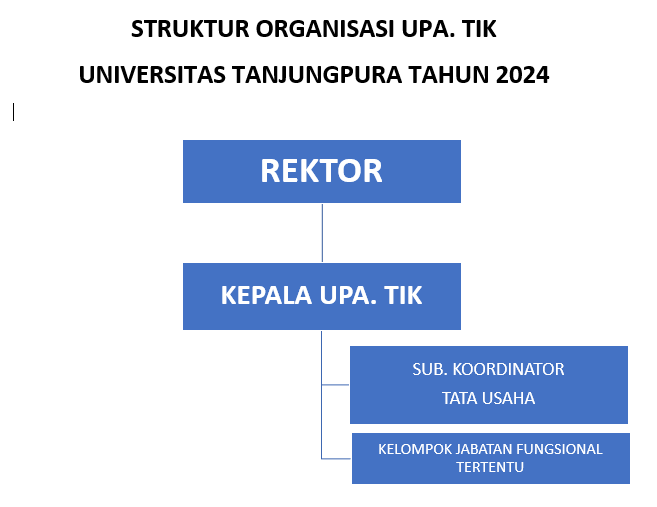 STRUKTUR ORGANISASI UPA. TIK

UNIVERSITAS TANJUNGPURA TAHUN 2024

REKTOR

KEPALA UPA. TIK

SUB. KOORDINATOR
TATA USAHA

KELOMPOK JABATAN FUNGSIONAL TERTENTU